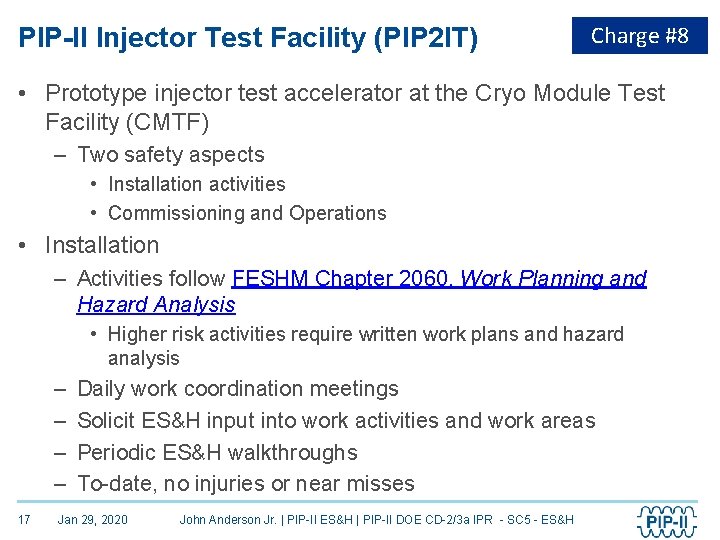 PIP-II Injector Test Facility (PIP2IT)

Charge #8

• Prototype injector test accelerator at the Cryo Module Test Facility (CMTF)
– Two safety aspects
• Installation activities
• Commissioning and Operations
• Installation
– Activities follow FESHM Chapter 2060, Work Planning and Hazard Analysis
• Higher risk activities require written work plans and hazard analysis
– Daily work coordination meetings
– Solicit ES&H input into work activities and work areas
– Periodic ES&H walkthroughs
– To-date, no injuries or near misses

17 Jan 29, 2020 John Anderson Jr. | PIP-II ES&H | PIP-II DOE CD-2/3a IPR - SC5 - ES&H

PIP-II